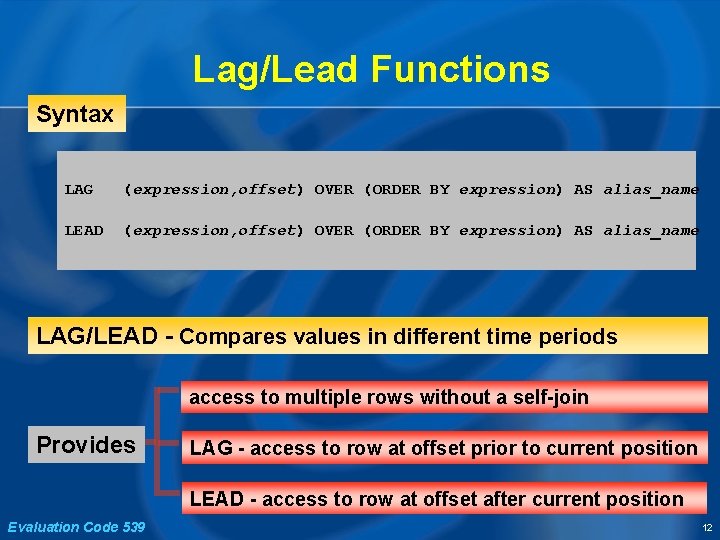 Lag/Lead Functions

Syntax

LAG (expression,offset) OVER (ORDER BY expression) AS alias_name

LEAD (expression,offset) OVER (ORDER BY expression) AS alias_name

LAG/LEAD - Compares values in different time periods

Provides

access to multiple rows without a self-join

LAG - access to row at offset prior to current position

LEAD - access to row at offset after current position

Evaluation Code 539

12